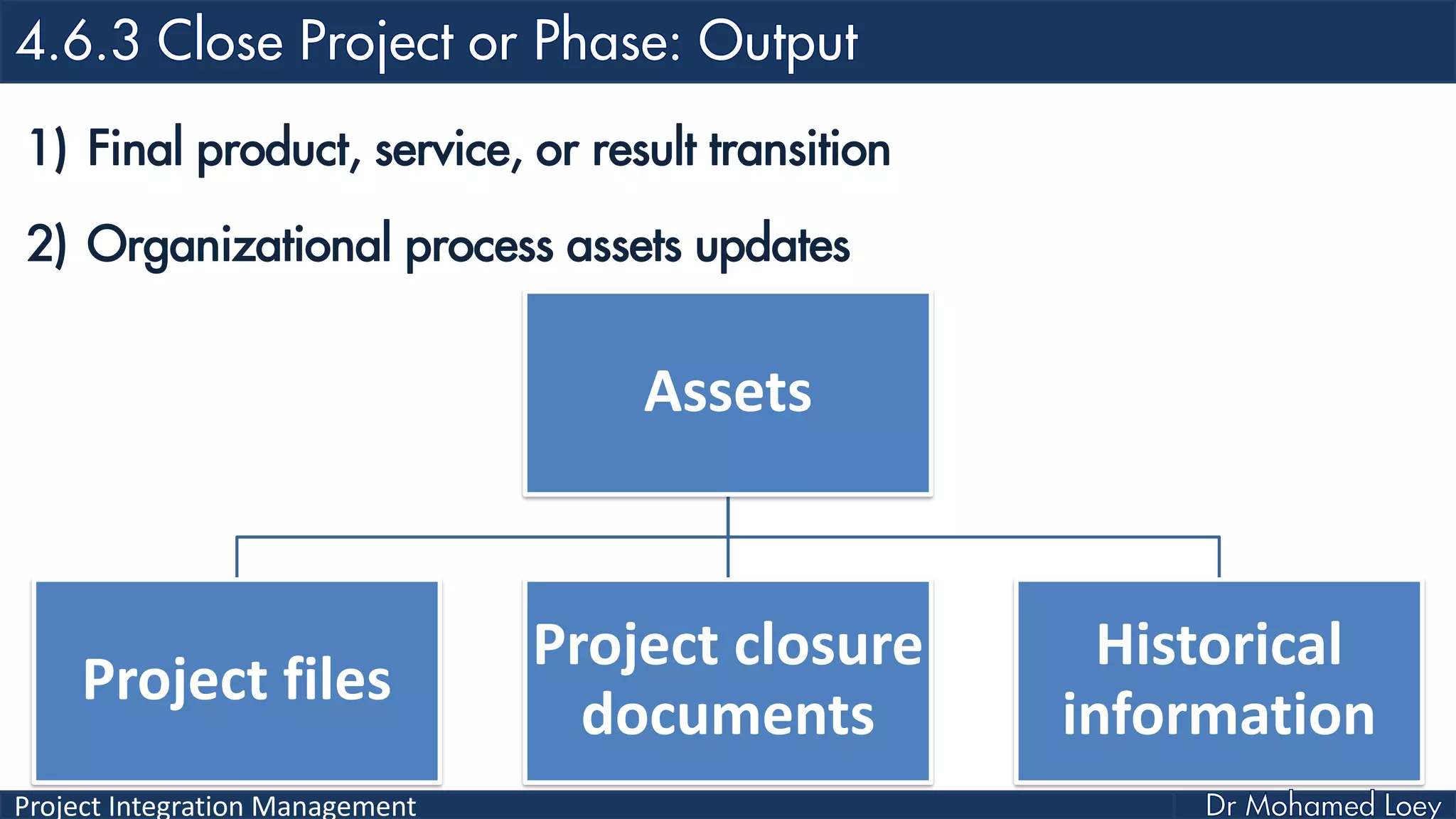 4.6.3 Close Project or Phase: Output

1) Final product, service, or result transition

2) Organizational process assets updates

Assets

Project files

Project closure documents

Historical information

Project Integration Management

Dr Mohamed Loey